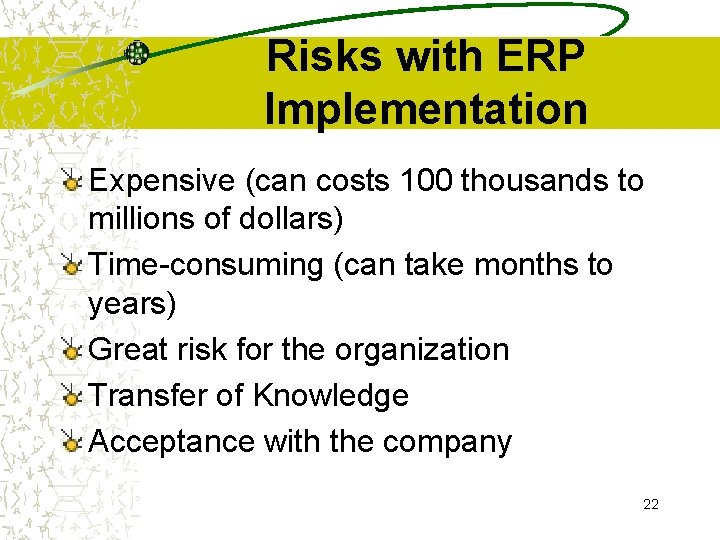 Risks with ERP Implementation

Expensive (can costs 100 thousands to millions of dollars)

Time-consuming (can take months to years)

Great risk for the organization

Transfer of Knowledge

Acceptance with the company

22